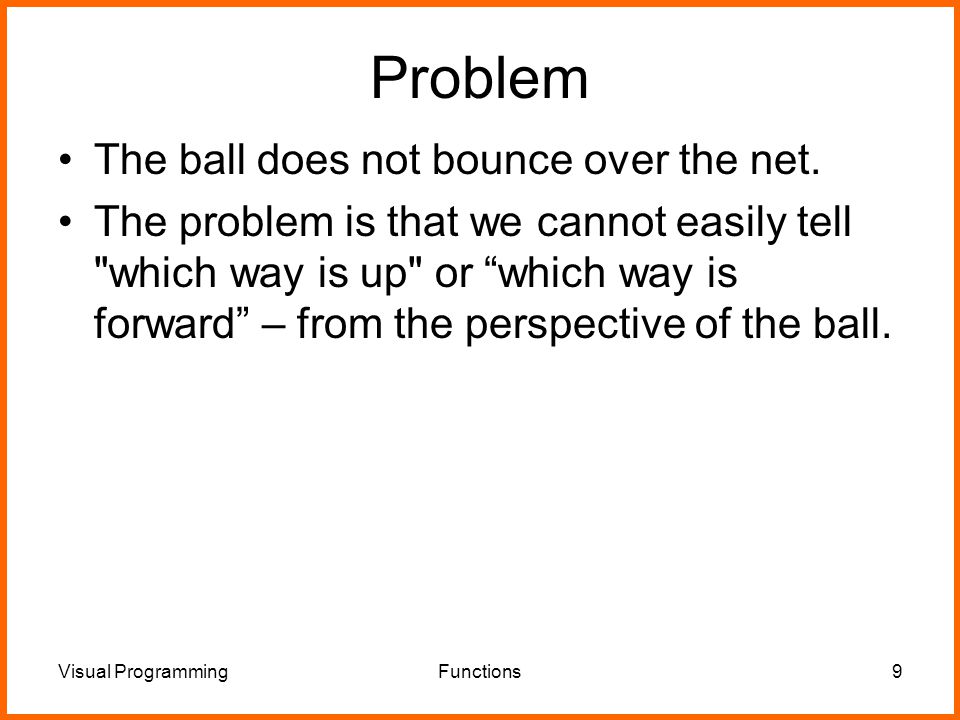 Problem

• The ball does not bounce over the net.

• The problem is that we cannot easily tell "which way is up" or “which way is forward” – from the perspective of the ball.

Visual Programming

Functions

9